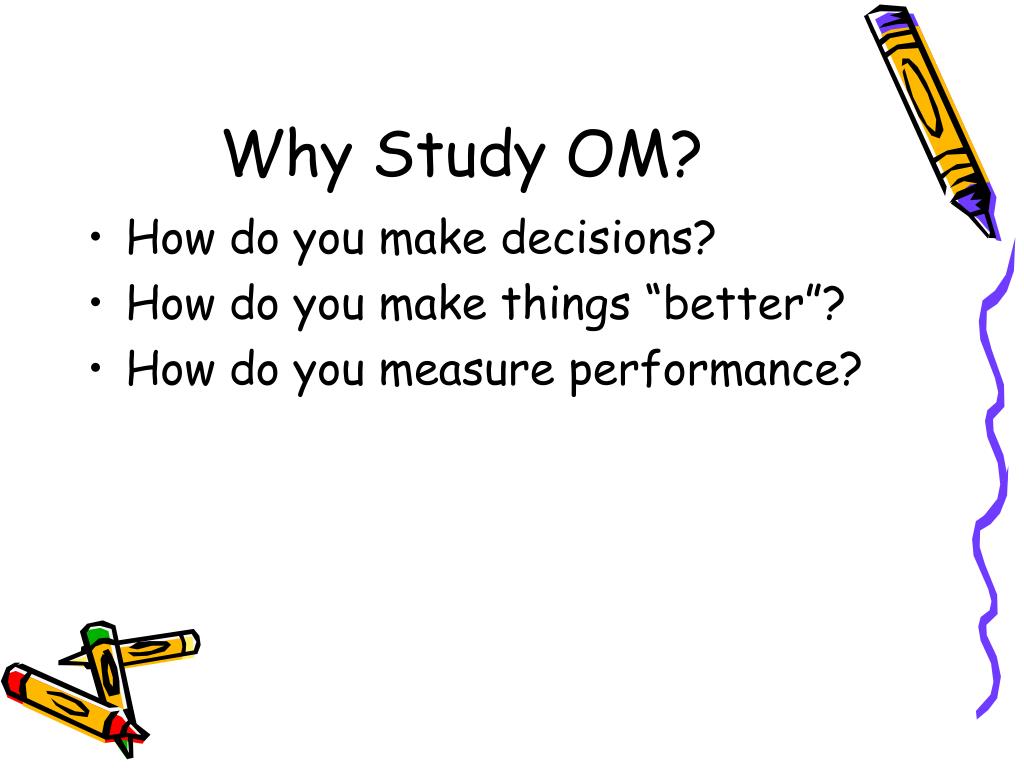 Why Study OM?

• How do you make decisions?
• How do you make things “better”?
• How do you measure performance?